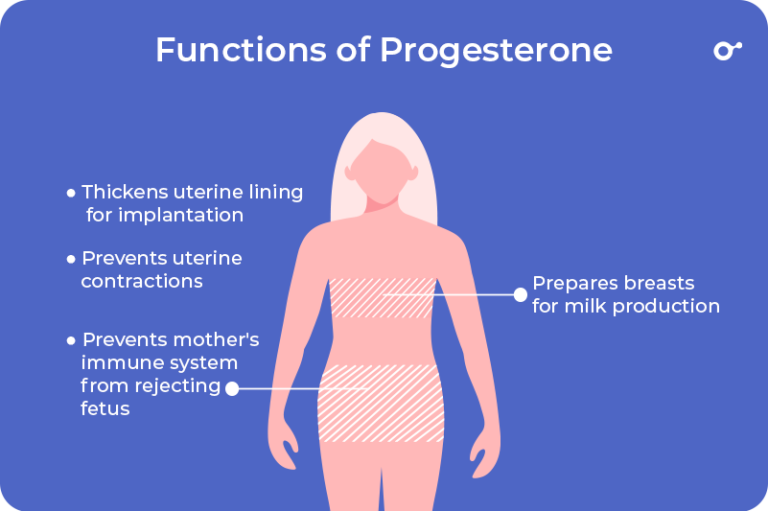 Functions of Progesterone

• Thickens uterine lining for implantation

• Prevents uterine contractions

• Prevents mother's immune system from rejecting fetus

Prepares breasts for milk production